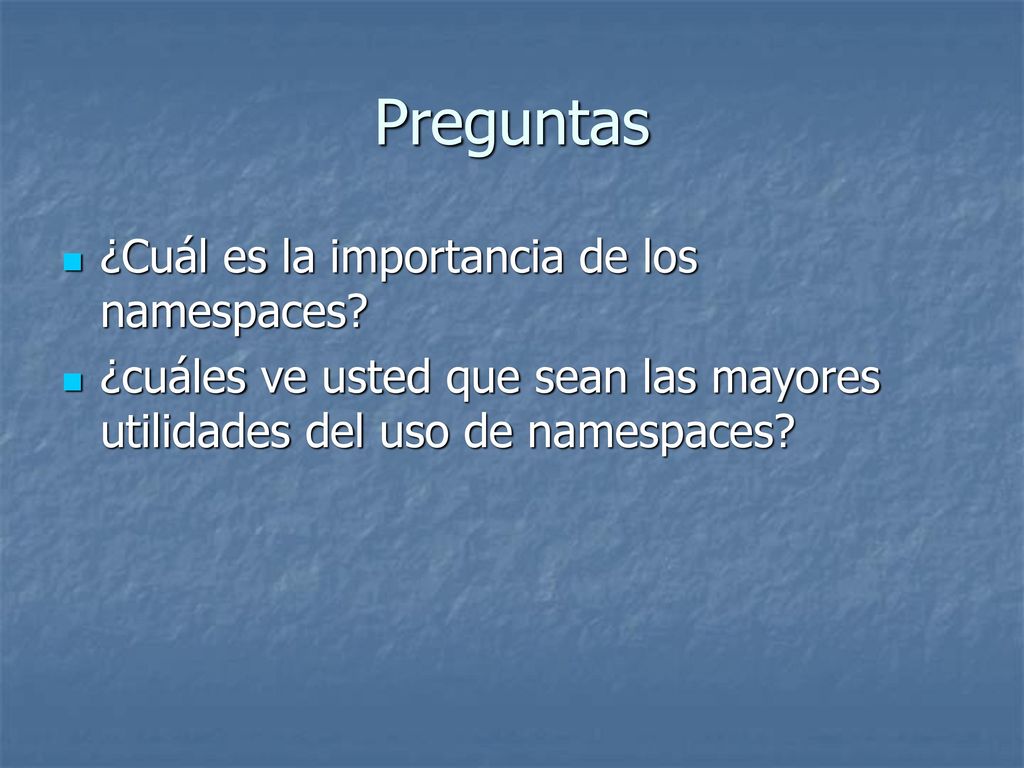 Preguntas

¿Cuál es la importancia de los namespaces?

¿cuáles ve usted que sean las mayores utilidades del uso de namespaces?